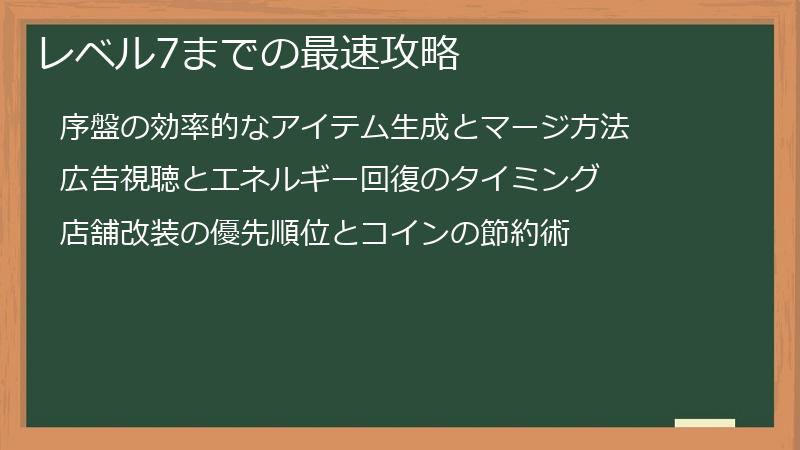 レベル7までの最速攻略

序盤の効率的なアイテム生成とマージ方法

広告視聴とエネルギー回復のタイミング

店舗改装の優先順位とコインの節約術